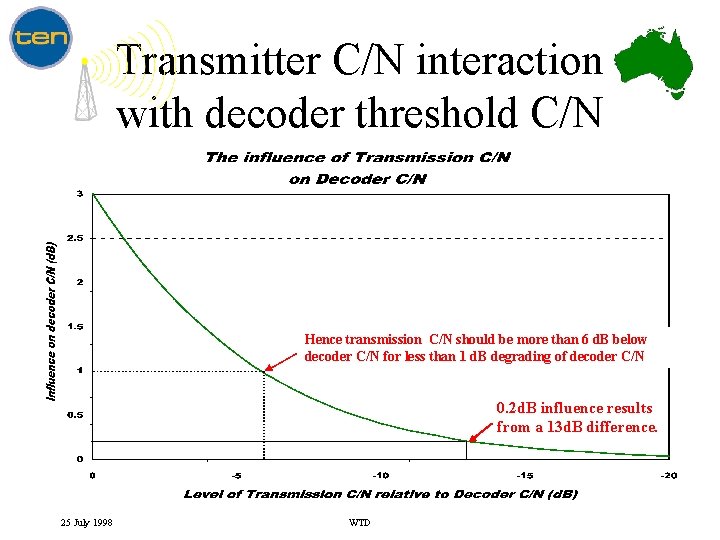 ten

Transmitter C/N interaction with decoder threshold C/N

The influence of Transmission C/N on Decoder C/N

Influence on decoder C/N (dB)

3
2.5
2
1.5
1
0.5
0

Hence transmission C/N should be more than 6 dB below decoder C/N for less than 1 dB degrading of decoder C/N

0.2dB influence results from a 13dB difference.

0
-5
-10
-15
-20

Level of Transmission C/N relative to Decoder C/N (dB)

25 July 1998

WTD